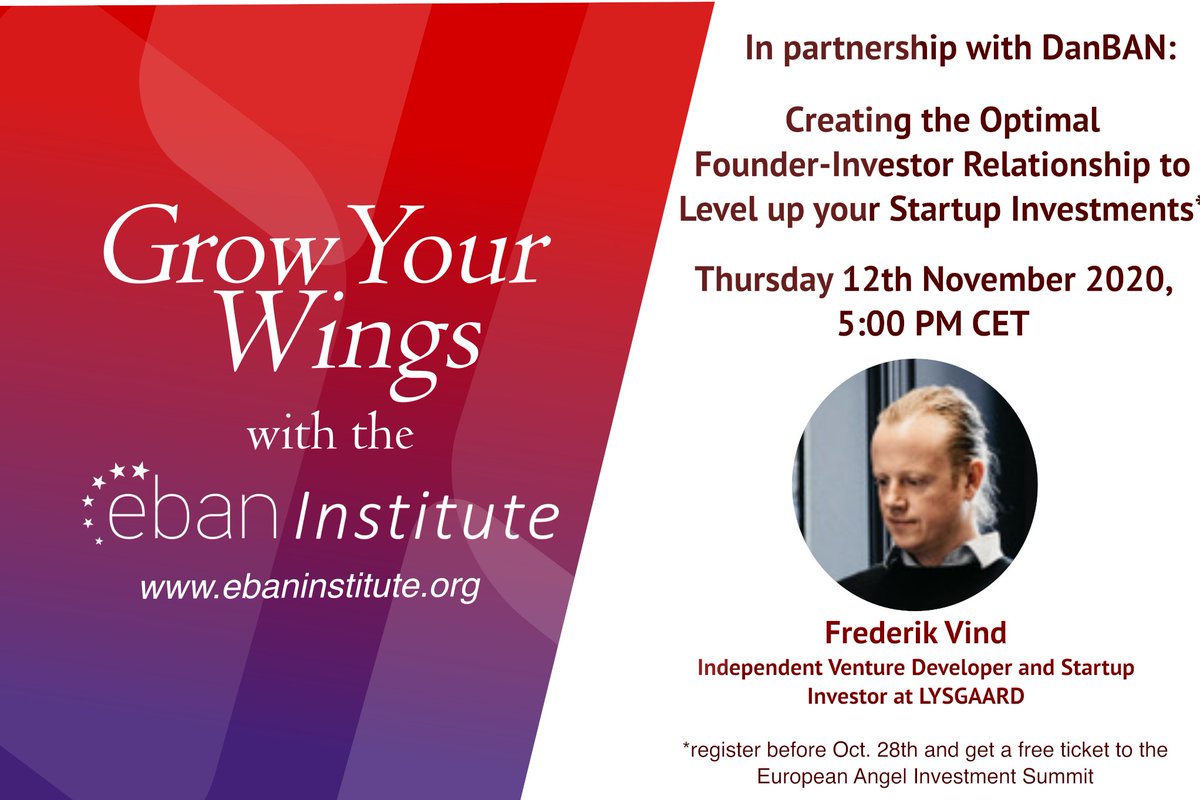 Grow Your Wings

with the

eban Institute

www.ebaninstitute.org

In partnership with DanBAN:

Creating the Optimal Founder-Investor Relationship to Level up your Startup Investments*

Thursday 12th November 2020, 5:00 PM CET

Frederik Vind

Independent Venture Developer and Startup Investor at LYSGAARD

*register before Oct. 28th and get a free ticket to the European Angel Investment Summit